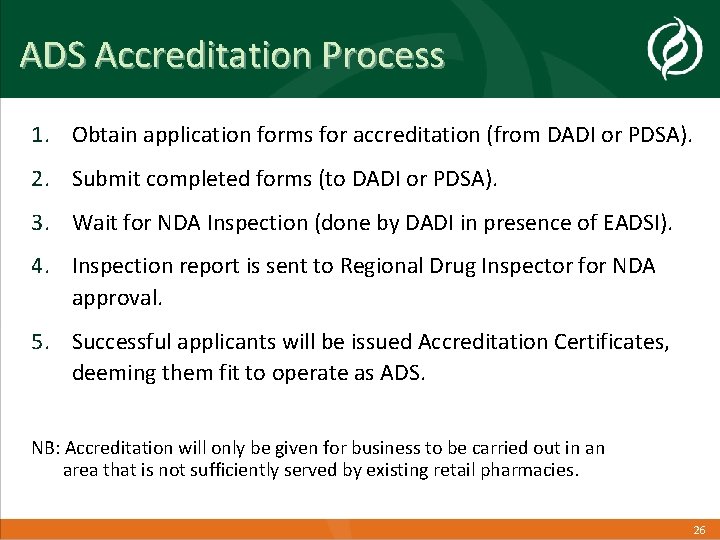 ADS Accreditation Process

1. Obtain application forms for accreditation (from DADI or PDSA).

2. Submit completed forms (to DADI or PDSA).

3. Wait for NDA Inspection (done by DADI in presence of EADSI).

4. Inspection report is sent to Regional Drug Inspector for NDA approval.

5. Successful applicants will be issued Accreditation Certificates, deeming them fit to operate as ADS.

NB: Accreditation will only be given for business to be carried out in an area that is not sufficiently served by existing retail pharmacies.

26